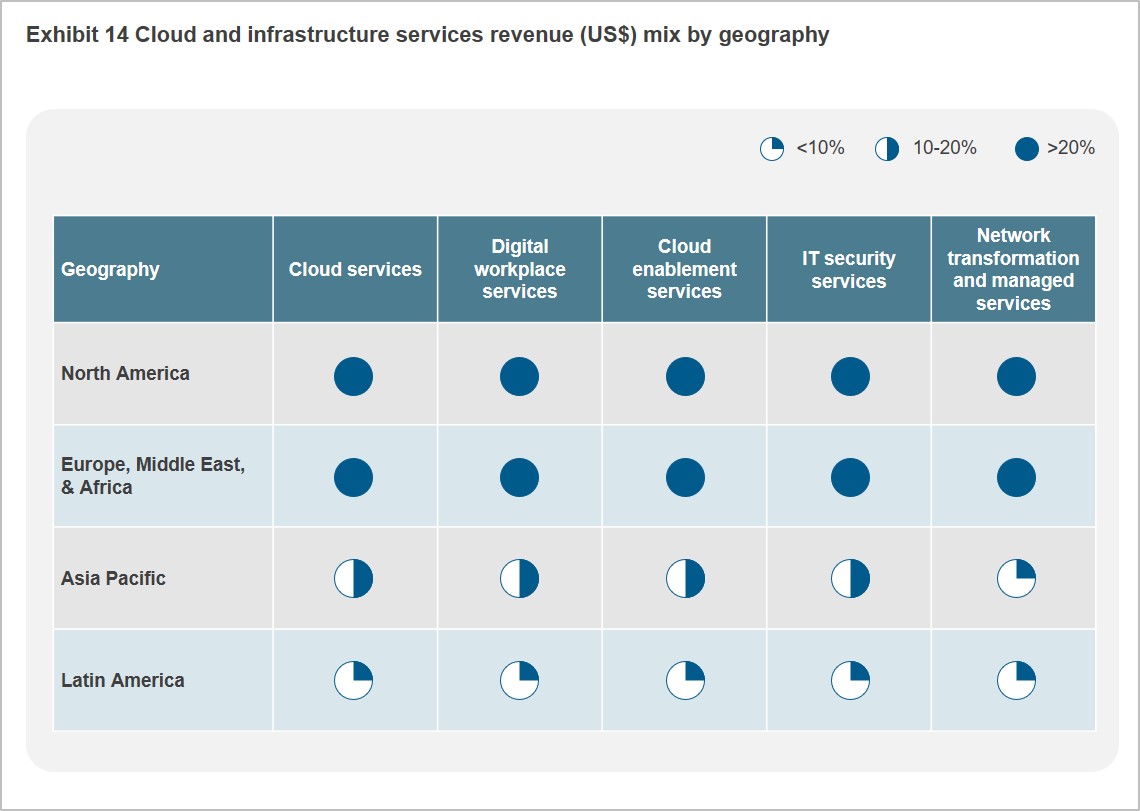 Exhibit 14 Cloud and infrastructure services revenue (US$) mix by geography

<10% 10-20% >20%

| Geography | Cloud services | Digital workplace services | Cloud enablement services | IT security services | Network transformation and managed services |
|---|---|---|---|---|---|
| North America | | | | | |
| Europe, Middle East, & Africa | | | | | |
| Asia Pacific | | | | | |
| Latin America | | | | | |